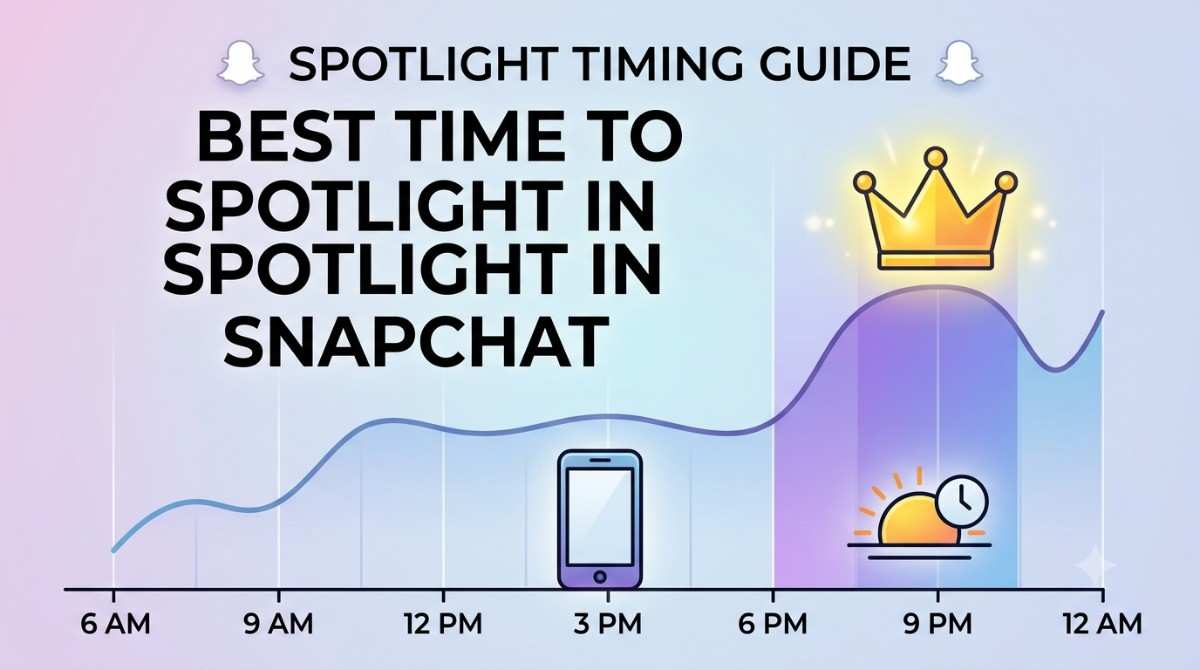 SPOTLIGHT TIMING GUIDE

BEST TIME TO SPOTLIGHT IN SPOTLIGHT IN SNAPCHAT

6 AM
9 AM
12 PM
3 PM
6 PM
9 PM
12 AM